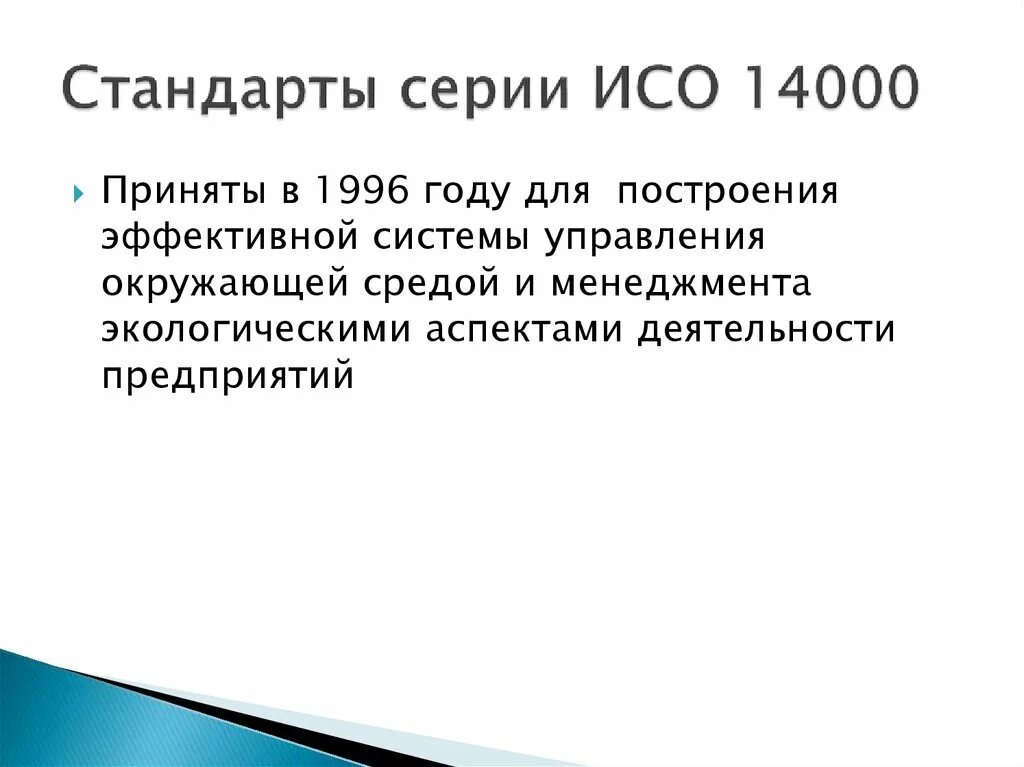 Стандарты серии ИСО 14000

Приняты в 1996 году для построения эффективной системы управления окружающей средой и менеджмента экологическими аспектами деятельности предприятий